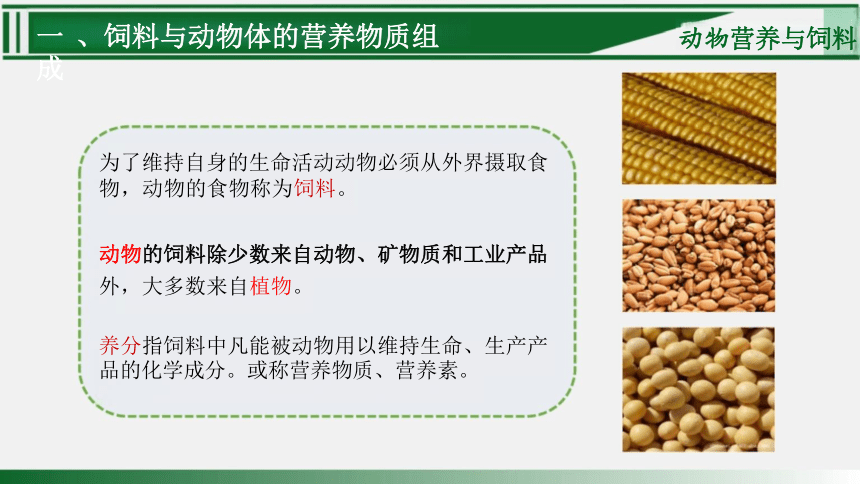 一 、饲料与动物体的营养物质组成

动物营养与饲料

为了维持自身的生命活动动物必须从外界摄取食物，动物的食物称为饲料。

动物的饲料除少数来自动物、矿物质和工业产品外，大多数来自植物。

养分指饲料中凡能被动物用以维持生命、生产产品的化学成分。或称营养物质、营养素。